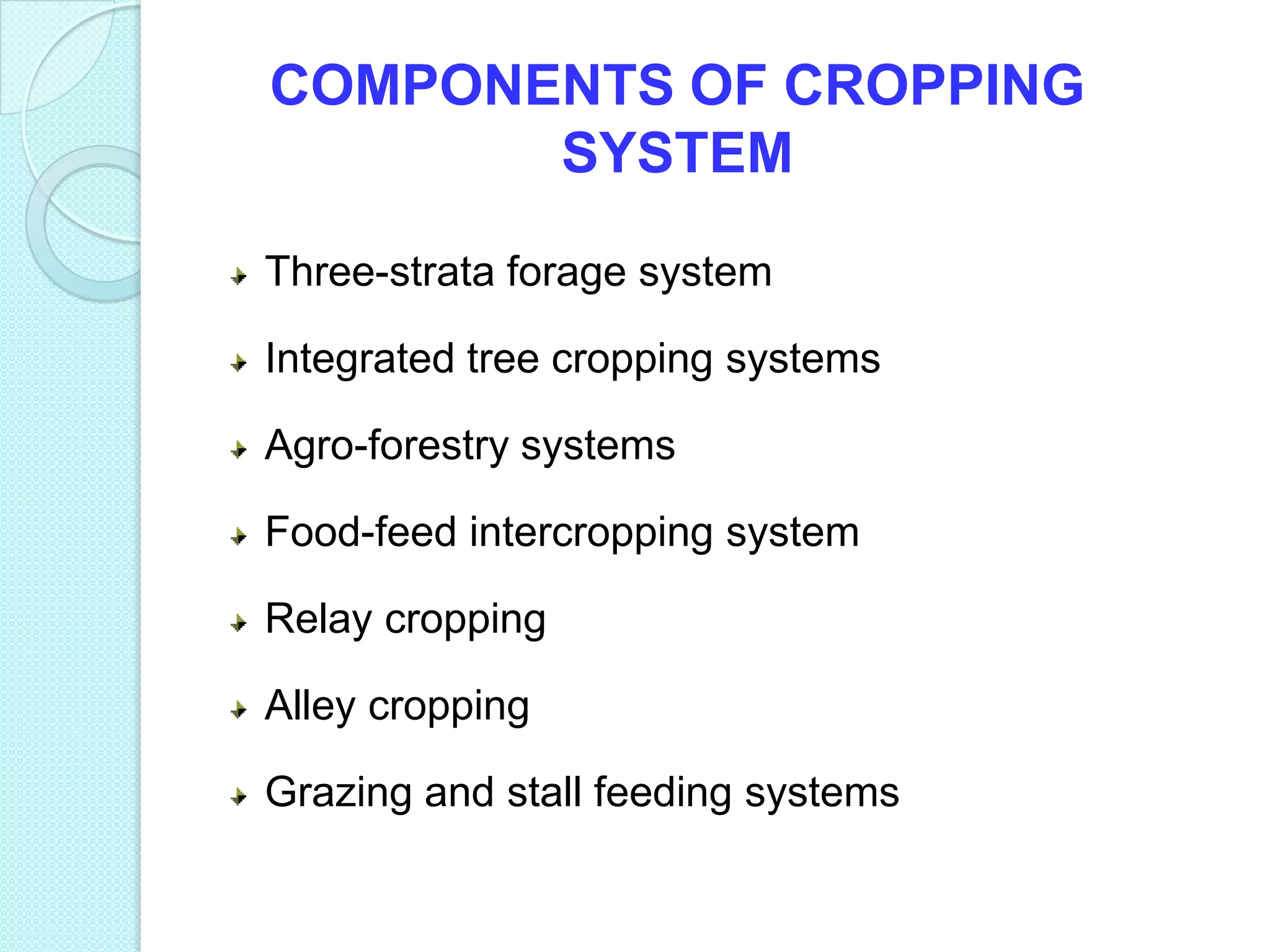 COMPONENTS OF CROPPING SYSTEM

Three-strata forage system

Integrated tree cropping systems

Agro-forestry systems

Food-feed intercropping system

Relay cropping

Alley cropping

Grazing and stall feeding systems